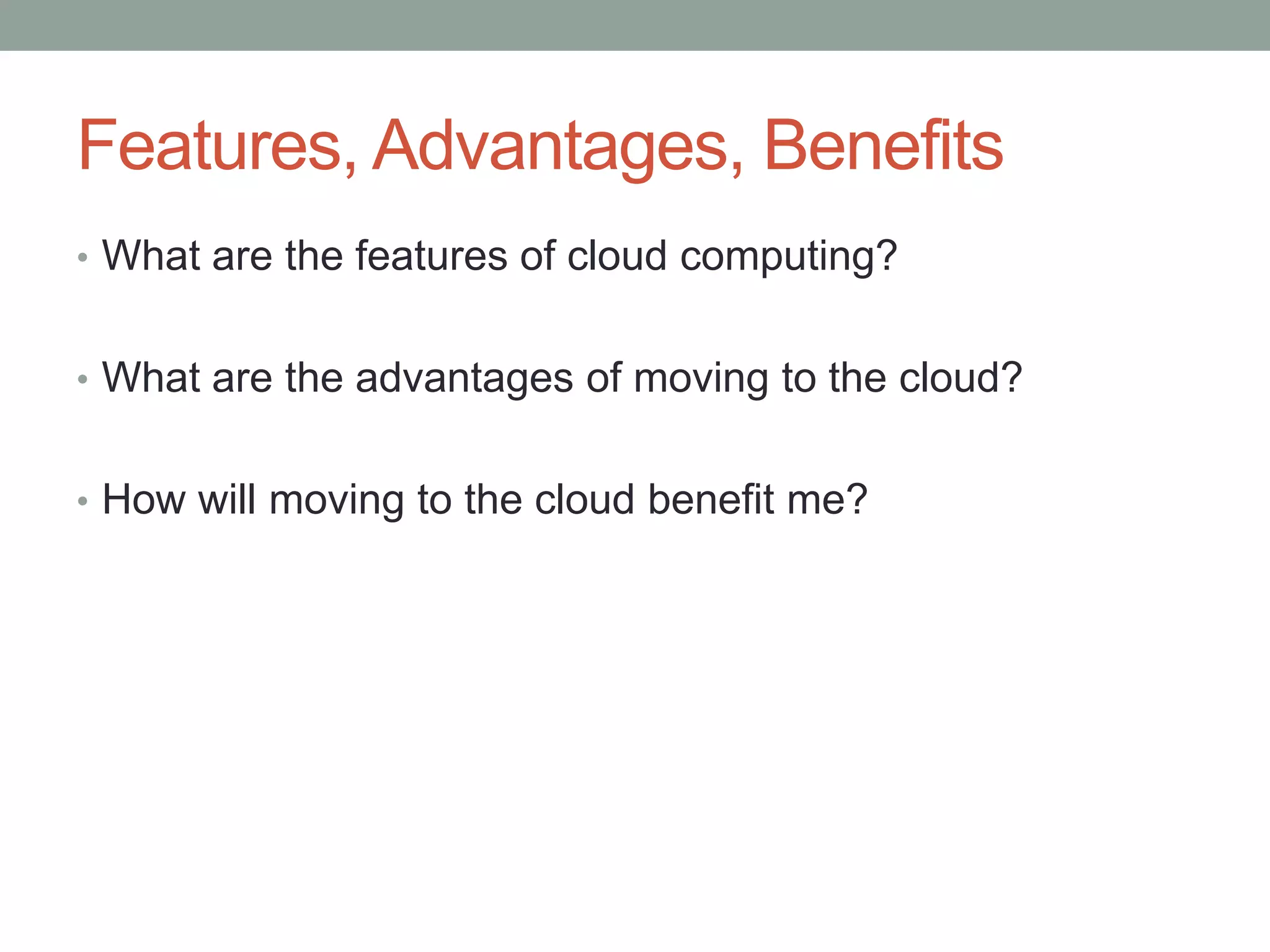 Features, Advantages, Benefits

• What are the features of cloud computing?

• What are the advantages of moving to the cloud?

• How will moving to the cloud benefit me?